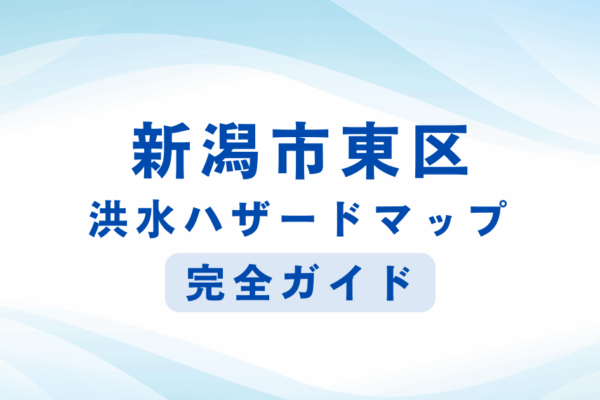 新潟市東区
洪水ハザードマップ
完全ガイド